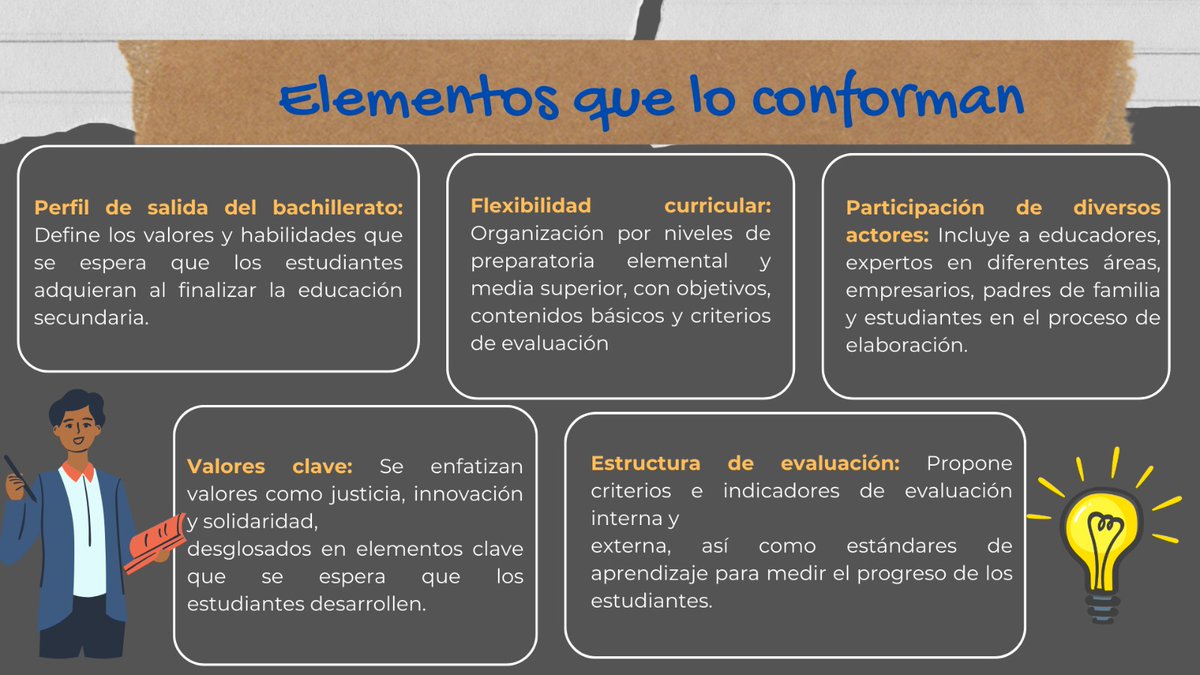 Elementos que lo conforman

Perfil de salida del bachillerato: Define los valores y habilidades que se espera que los estudiantes adquieran al finalizar la educación secundaria.

Flexibilidad curricular: Organización por niveles de preparatoria elemental y media superior, con objetivos, contenidos básicos y criterios de evaluación

Participación de diversos actores: Incluye a educadores, expertos en diferentes áreas, empresarios, padres de familia y estudiantes en el proceso de elaboración.

Valores clave: Se enfatizan valores como justicia, innovación y solidaridad,
desglosados en elementos clave que se espera que los estudiantes desarrollen.

Estructura de evaluación: Propone criterios e indicadores de evaluación interna y
externa, así como estándares de aprendizaje para medir el progreso de los estudiantes.